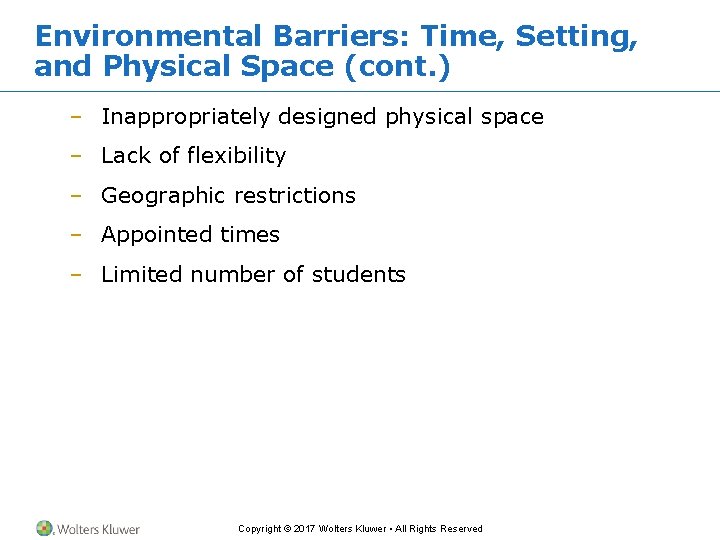 Environmental Barriers: Time, Setting, and Physical Space (cont.)

– Inappropriately designed physical space
– Lack of flexibility
– Geographic restrictions
– Appointed times
– Limited number of students

Wolters Kluwer

Copyright © 2017 Wolters Kluwer • All Rights Reserved